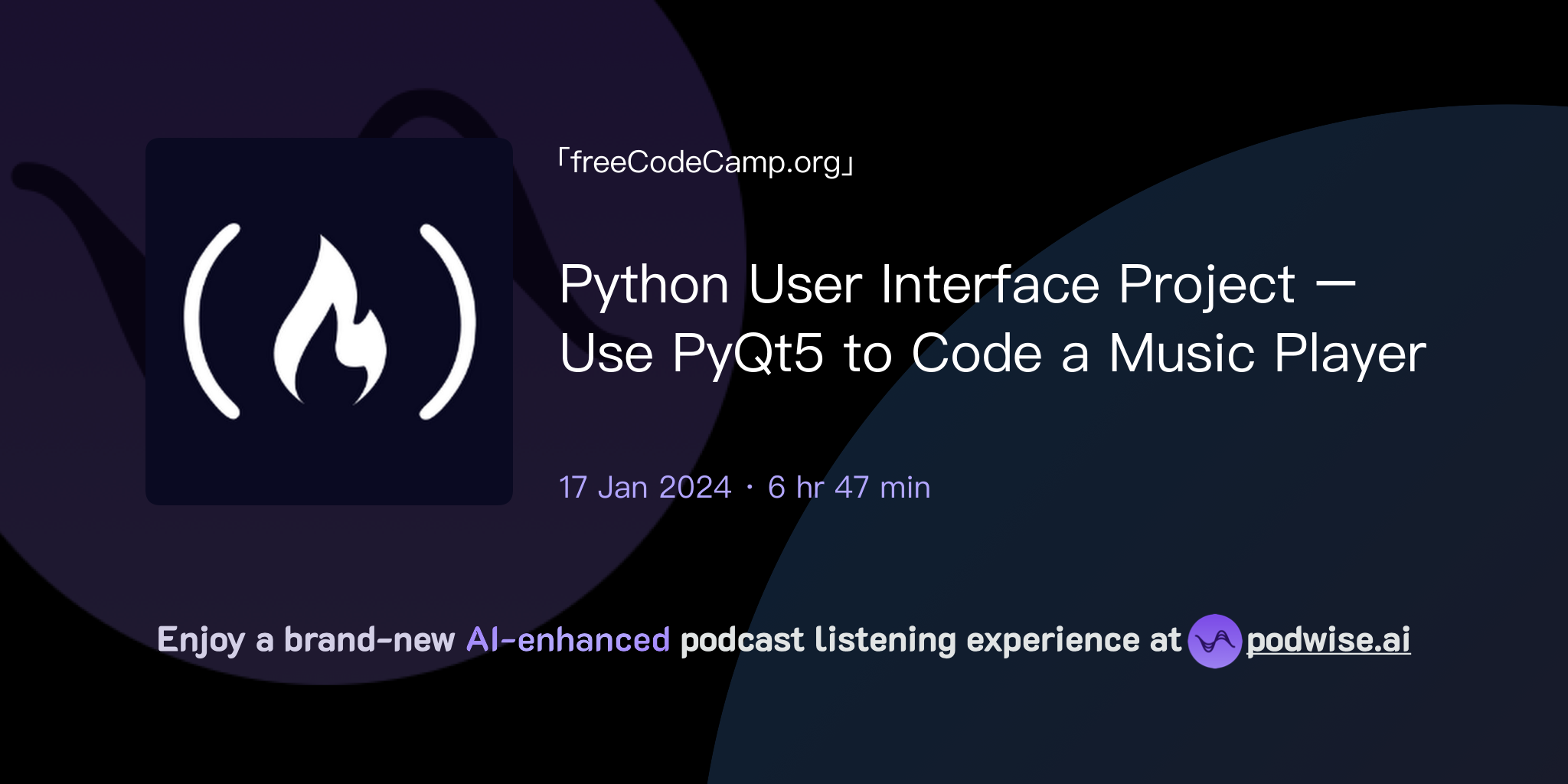 「freeCodeCamp.org」

Python User Interface Project – Use PyQt5 to Code a Music Player

17 Jan 2024 · 6 hr 47 min

Enjoy a brand-new AI-enhanced podcast listening experience at podwise.ai